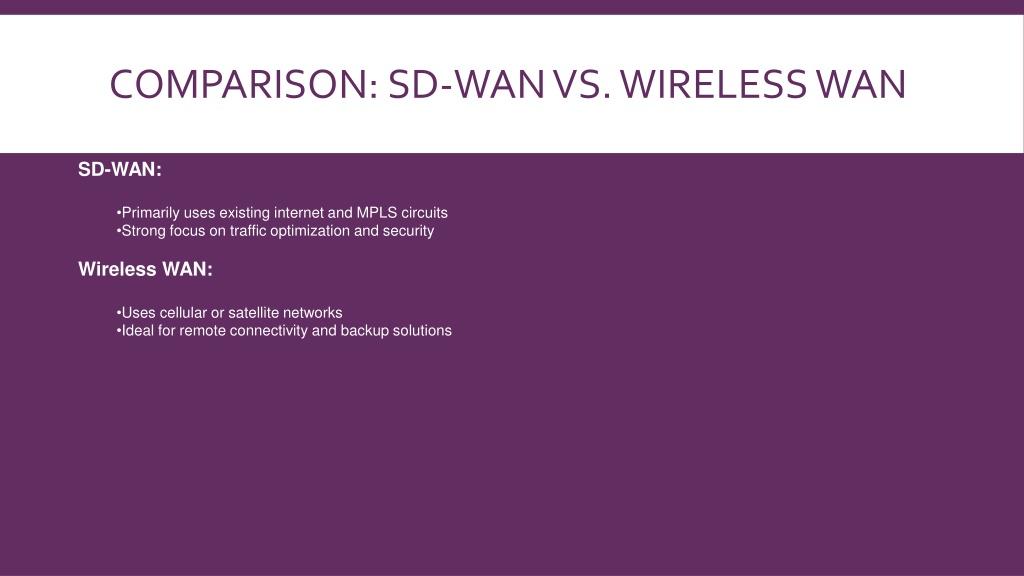 COMPARISON: SD-WAN VS. WIRELESS WAN

SD-WAN:

•Primarily uses existing internet and MPLS circuits
•Strong focus on traffic optimization and security

Wireless WAN:

•Uses cellular or satellite networks
•Ideal for remote connectivity and backup solutions